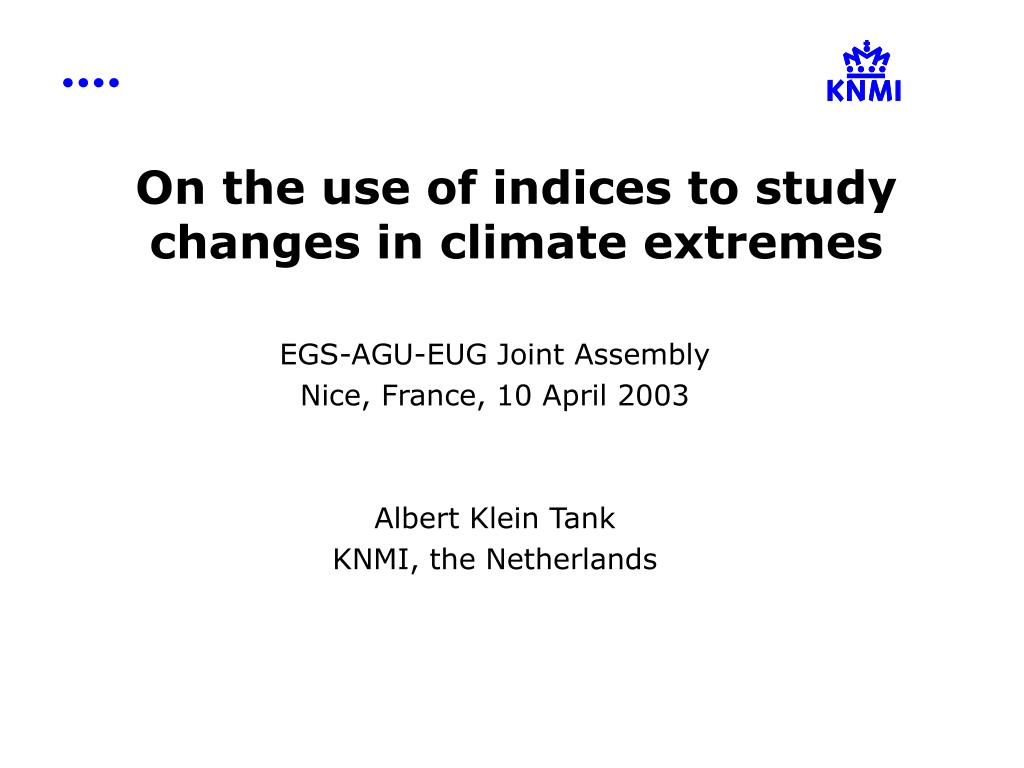 KNMI

On the use of indices to study changes in climate extremes

EGS-AGU-EUG Joint Assembly
Nice, France, 10 April 2003

Albert Klein Tank
KNMI, the Netherlands